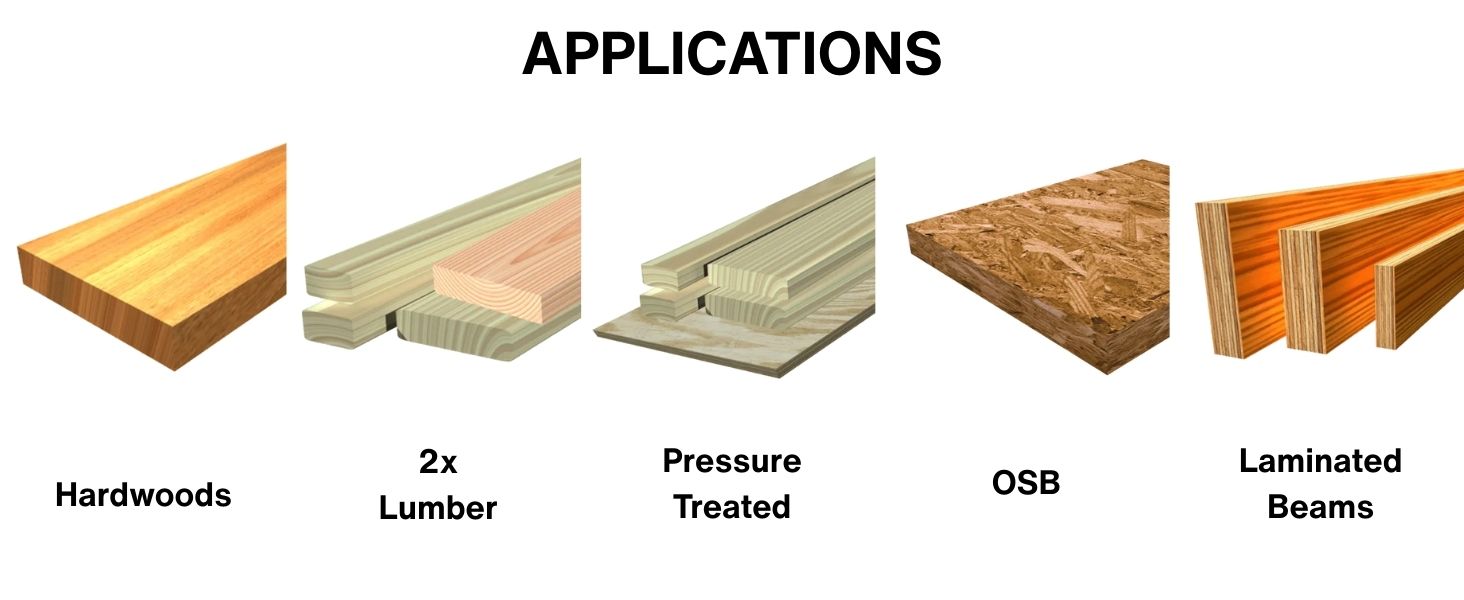 APPLICATIONS

Hardwoods

2x
Lumber

Pressure
Treated

OSB

Laminated
Beams